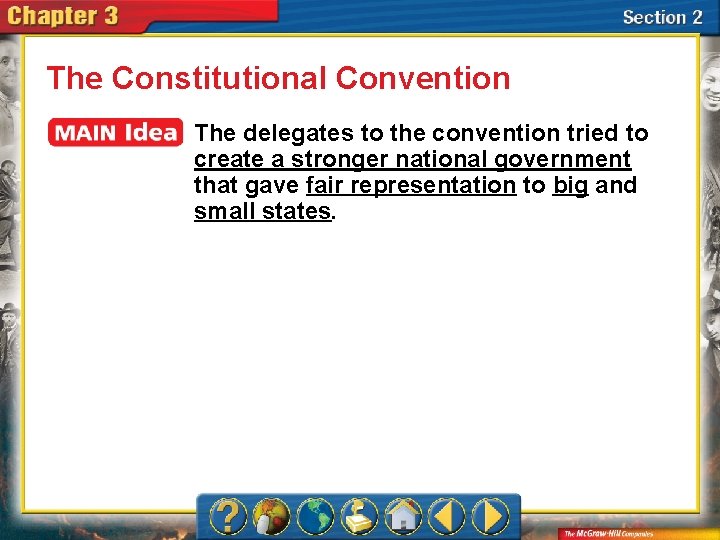 Chapter 3

Section 2

The Constitutional Convention

MAIN Idea

The delegates to the convention tried to create a stronger national government that gave fair representation to big and small states.

?

The McGraw-Hill Companies